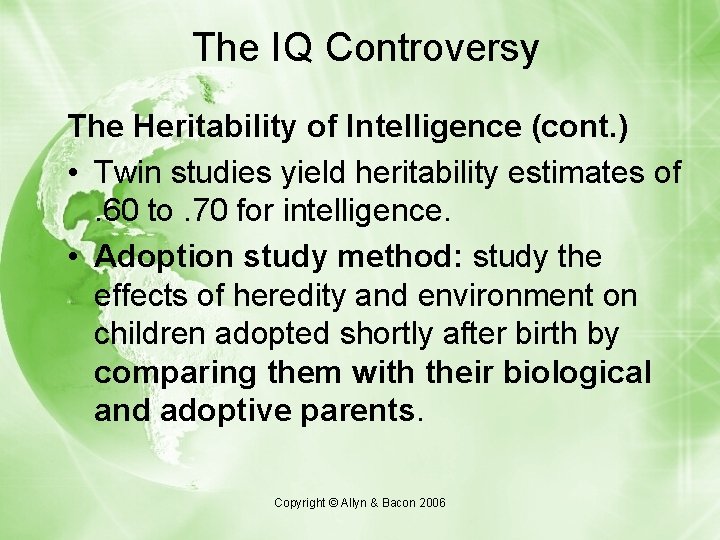 The IQ Controversy

The Heritability of Intelligence (cont.)

• Twin studies yield heritability estimates of .60 to .70 for intelligence.

• Adoption study method: study the effects of heredity and environment on children adopted shortly after birth by comparing them with their biological and adoptive parents.

Copyright © Allyn & Bacon 2006